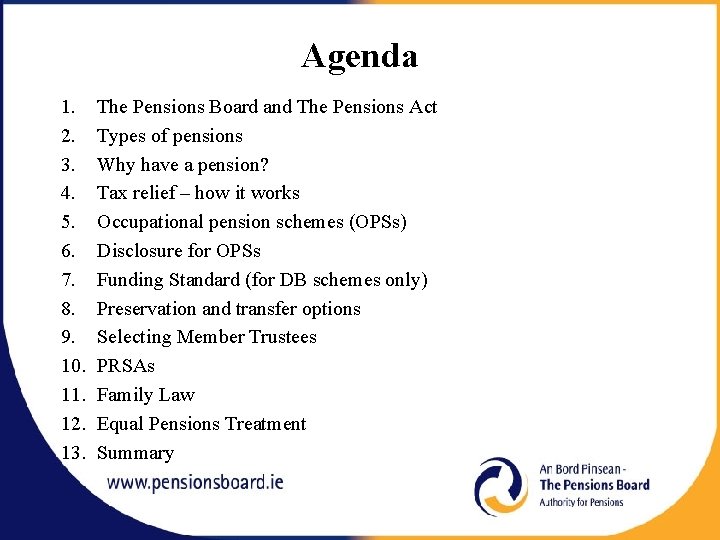 Agenda

1. The Pensions Board and The Pensions Act
2. Types of pensions
3. Why have a pension?
4. Tax relief – how it works
5. Occupational pension schemes (OPSs)
6. Disclosure for OPSs
7. Funding Standard (for DB schemes only)
8. Preservation and transfer options
9. Selecting Member Trustees
10. PRSAs
11. Family Law
12. Equal Pensions Treatment
13. Summary

www.pensionsboard.ie

An Bord Pinsean - The Pensions Board
Authority for Pensions